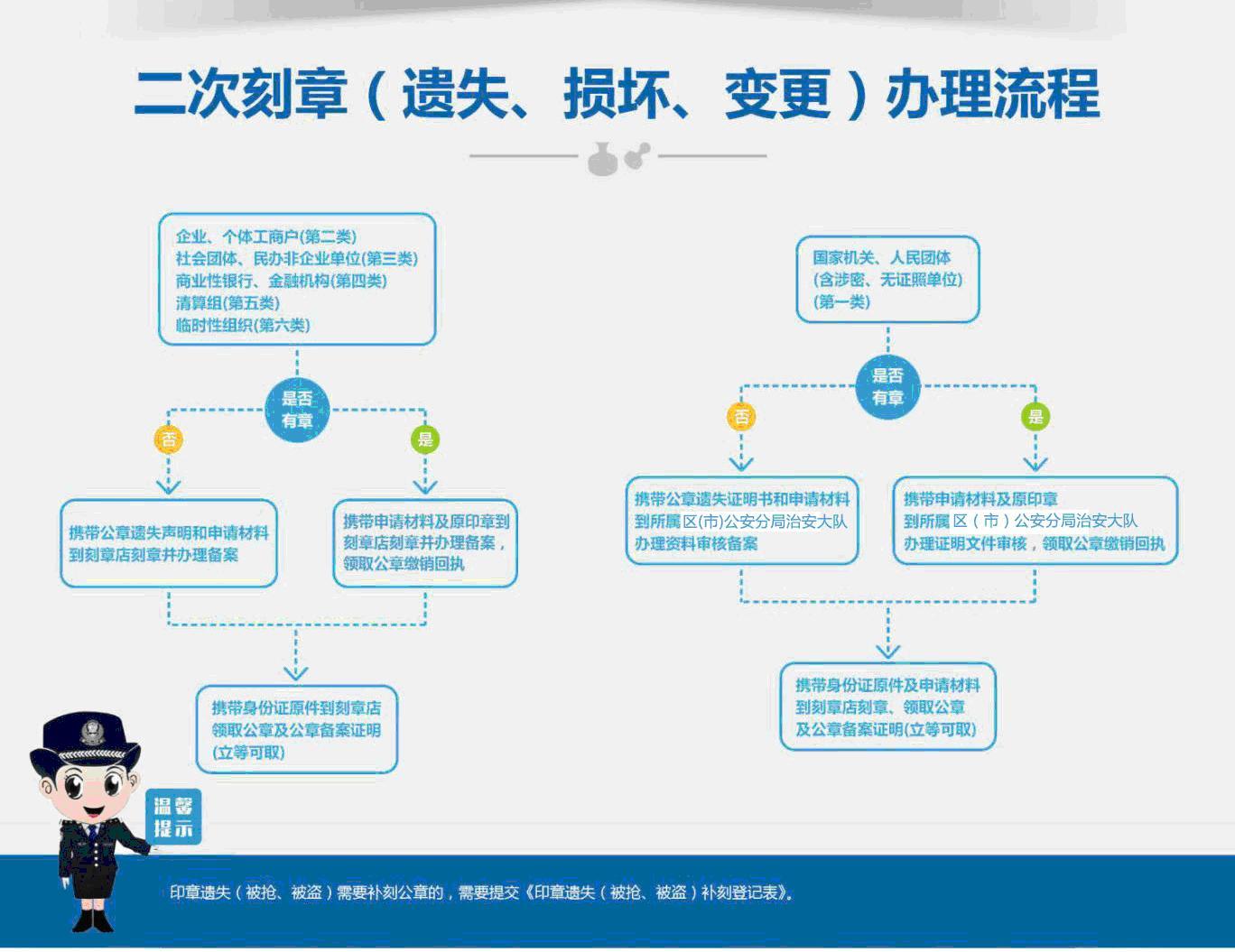 二次刻章（遗失、损坏、变更）办理流程

企业、个体工商户(第二类)
社会团体、民办非企业单位(第三类)
商业性银行、金融机构(第四类)
清算组(第五类)
临时性组织(第六类)

是否有章

否

是

携带公章遗失声明和申请材料到刻章店刻章并办理备案

携带申请材料及原印章到刻章店刻章并办理备案，领取公章缴销回执

携带身份证原件到刻章店领取公章及公章备案证明(立等可取)

国家机关、人民团体(含涉密、无证照单位)(第一类)

是否有章

否

是

携带公章遗失证明书和申请材料到所属区(市)公安分局治安大队办理资料审核备案

携带申请材料及原印章到所属区（市）公安分局治安大队办理证明文件审核，领取公章缴销回执

携带身份证原件及申请材料到刻章店刻章、领取公章及公章备案证明(立等可取)

温馨提示

印章遗失（被抢、被盗）需要补刻公章的，需要提交《印章遗失（被抢、被盗）补刻登记表》。